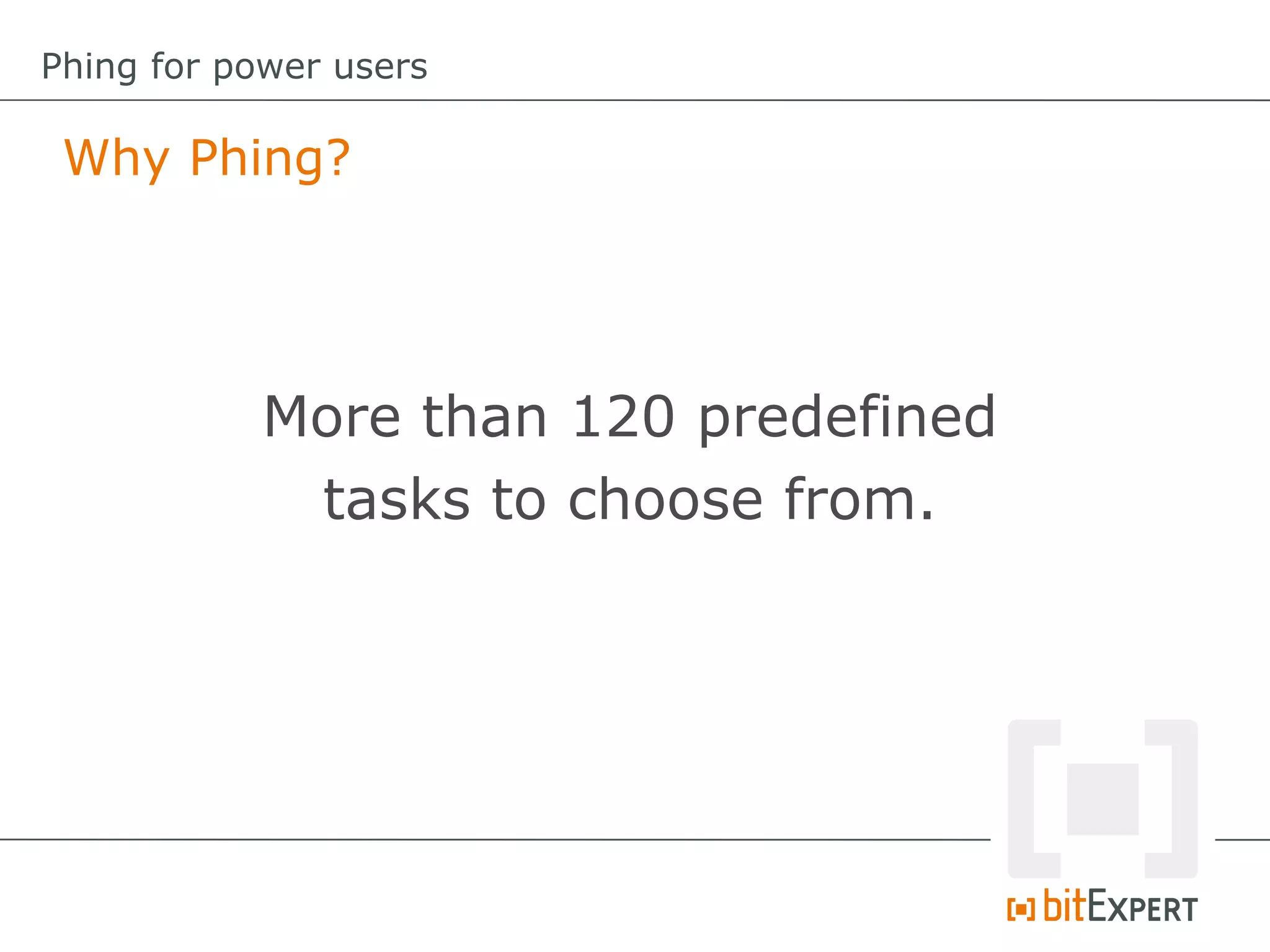 Phing for power users

Why Phing?

More than 120 predefined tasks to choose from.

bitEXPERT